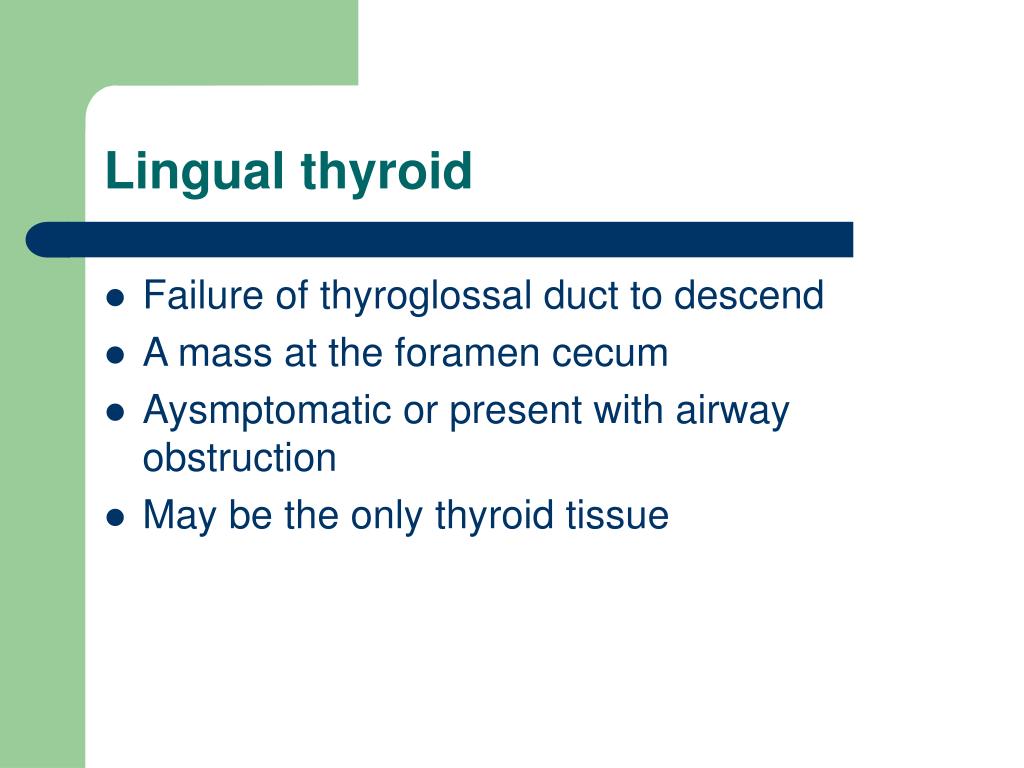 Lingual thyroid

- Failure of thyroglossal duct to descend
- A mass at the foramen cecum
- Aysmptomatic or present with airway obstruction
- May be the only thyroid tissue